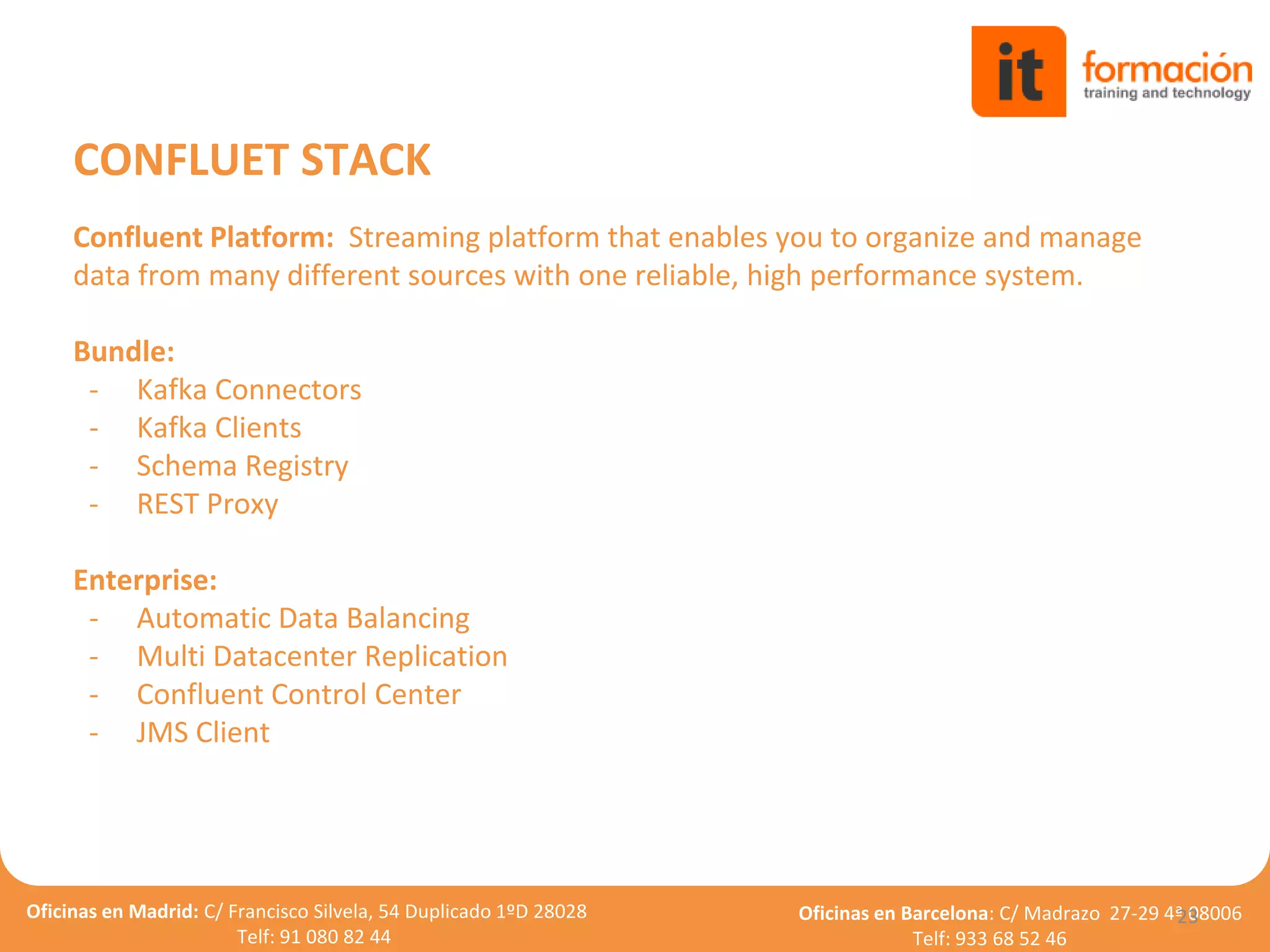 it formación
training and technology

CONFLUET STACK

Confluent Platform: Streaming platform that enables you to organize and manage data from many different sources with one reliable, high performance system.

Bundle:
- Kafka Connectors
- Kafka Clients
- Schema Registry
- REST Proxy

Enterprise:
- Automatic Data Balancing
- Multi Datacenter Replication
- Confluent Control Center
- JMS Client

Oficinas en Madrid: C/ Francisco Silvela, 54 Duplicado 1ºD 28028
Telf: 91 080 82 44

Oficinas en Barcelona: C/ Madrazo 27-29 4ª 08006
Telf: 933 68 52 46

23